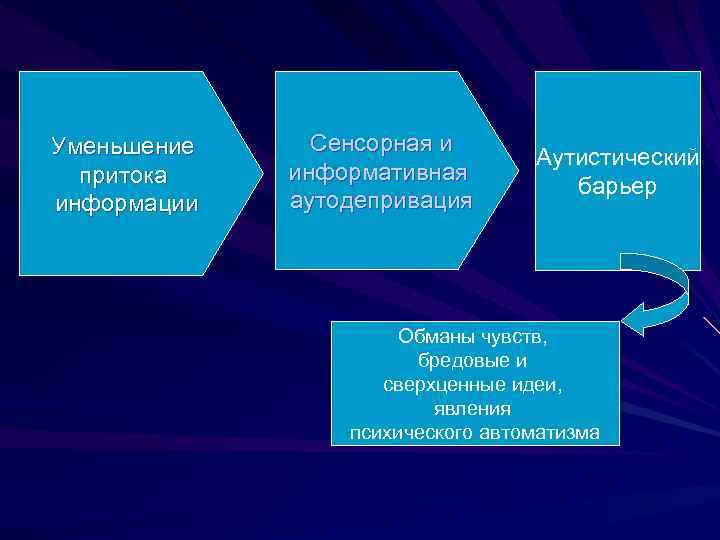 Уменьшение притока информации

Сенсорная и информативная аутодепривация

Аутистический барьер

Обманы чувств, бредовые и сверхценные идеи, явления психического автоматизма